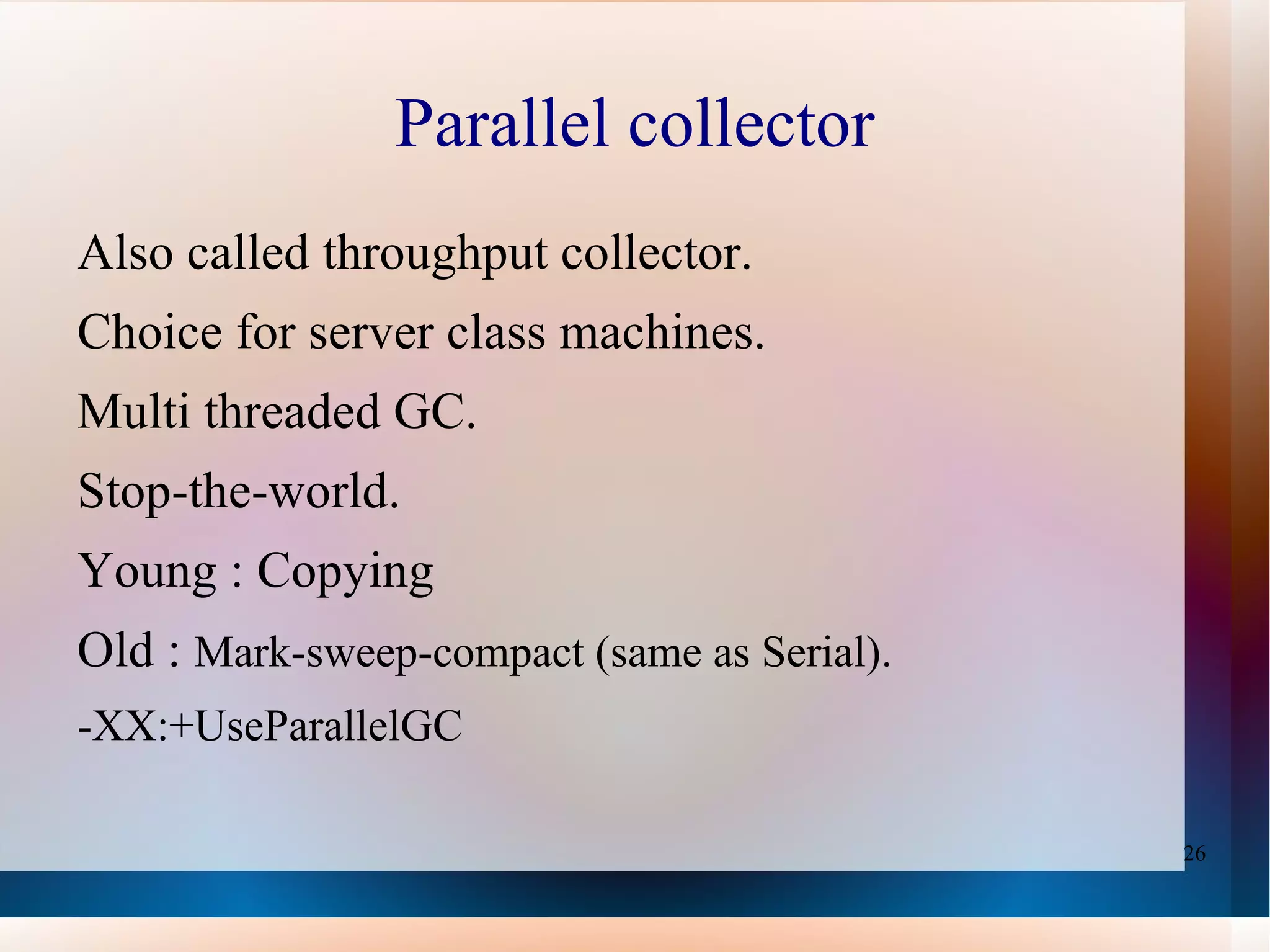 Parallel collector

Also called throughput collector.

Choice for server class machines.

Multi threaded GC.

Stop-the-world.

Young : Copying

Old : Mark-sweep-compact (same as Serial).

-XX:+UseParallelGC

26